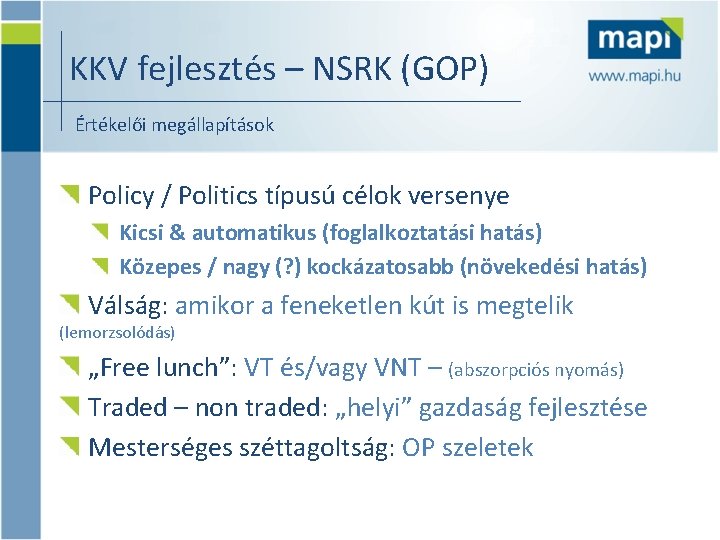 mapi
www.mapi.hu

KKV fejlesztés – NSRK (GOP)

Értékelői megállapítások

Policy / Politics típusú célok versenye

Kicsi & automatikus (foglalkoztatási hatás)

Közepes / nagy (?) kockázatosabb (növekedési hatás)

Válság: amikor a feneketlen kút is megtelik (lemorzsolódás)

„Free lunch”: VT és/vagy VNT – (abszorpciós nyomás)

Traded – non traded: „helyi” gazdaság fejlesztése

Mesterséges széttagoltság: OP szeletek